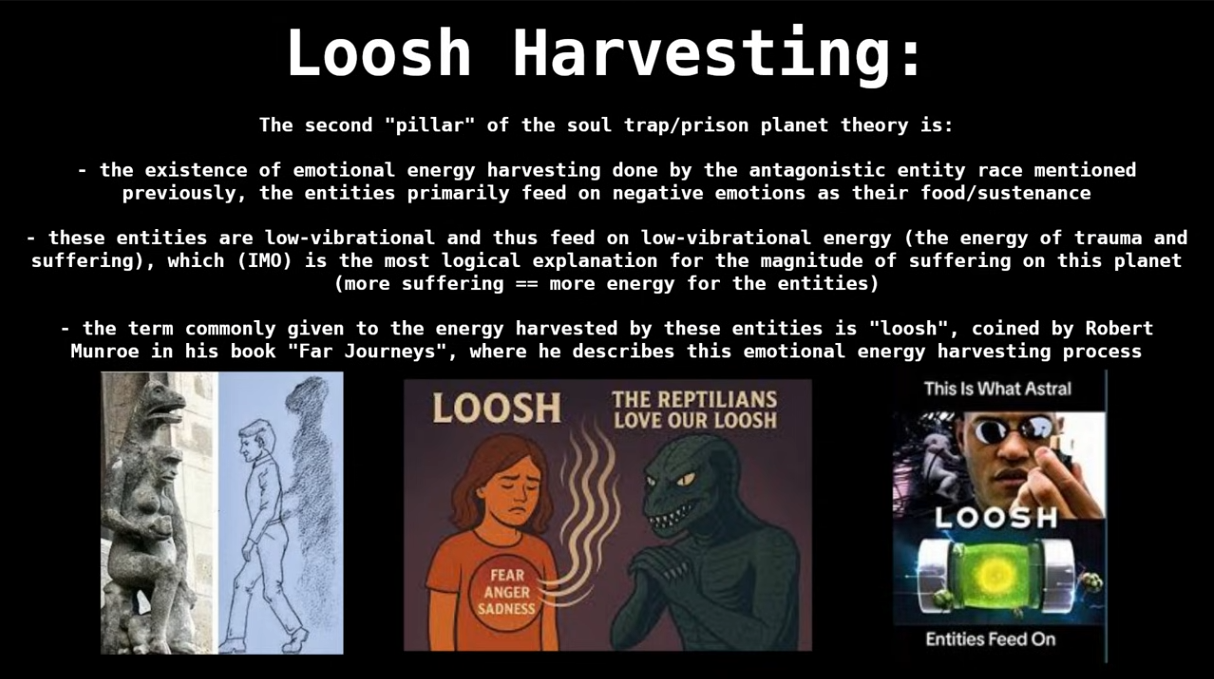 Loosh Harvesting:

The second "pillar" of the soul trap/prison planet theory is:

- the existence of emotional energy harvesting done by the antagonistic entity race mentioned previously, the entities primarily feed on negative emotions as their food/sustenance

- these entities are low-vibrational and thus feed on low-vibrational energy (the energy of trauma and suffering), which (IMO) is the most logical explanation for the magnitude of suffering on this planet (more suffering == more energy for the entities)

- the term commonly given to the energy harvested by these entities is "loosh", coined by Robert Munroe in his book "Far Journeys", where he describes this emotional energy harvesting process

LOOSH

THE REPTILIANS LOVE OUR LOOSH

FEAR
ANGER
SADNESS

This Is What Astral

LOOSH

Entities Feed On